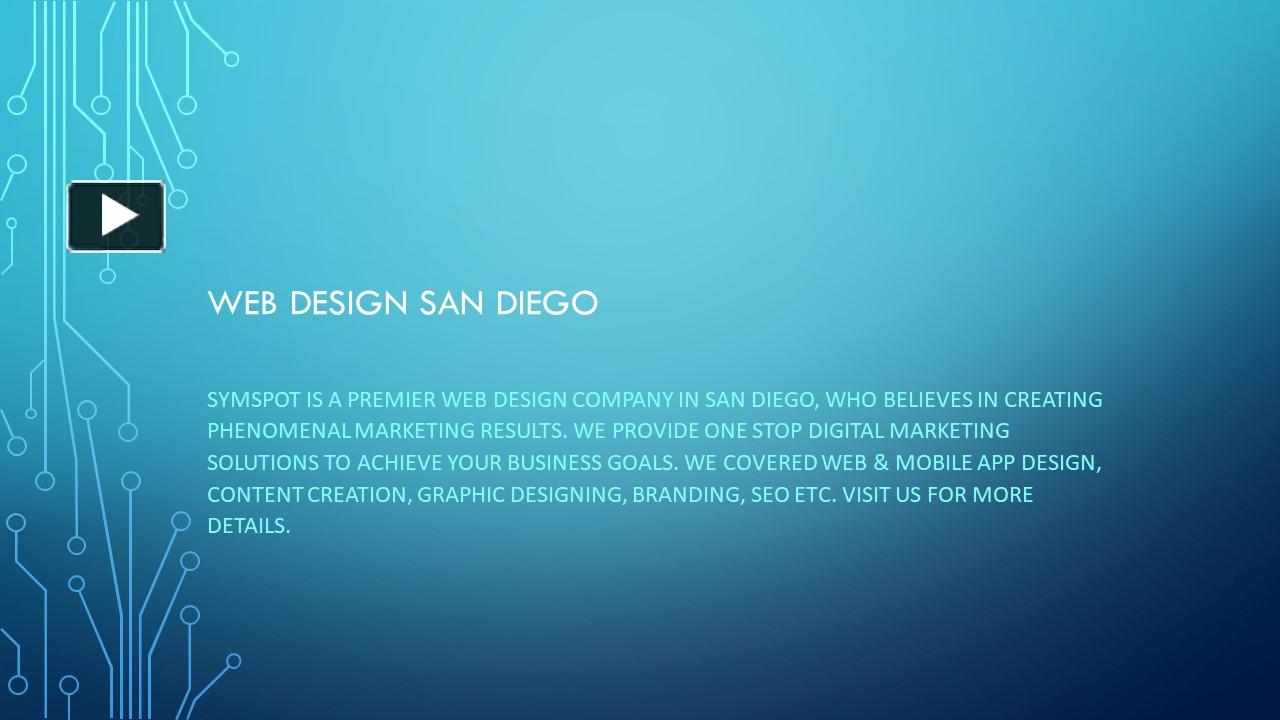 WEB DESIGN SAN DIEGO

SYMSPOT IS A PREMIER WEB DESIGN COMPANY IN SAN DIEGO, WHO BELIEVES IN CREATING PHENOMENAL MARKETING RESULTS. WE PROVIDE ONE STOP DIGITAL MARKETING SOLUTIONS TO ACHIEVE YOUR BUSINESS GOALS. WE COVERED WEB & MOBILE APP DESIGN, CONTENT CREATION, GRAPHIC DESIGNING, BRANDING, SEO ETC. VISIT US FOR MORE DETAILS.